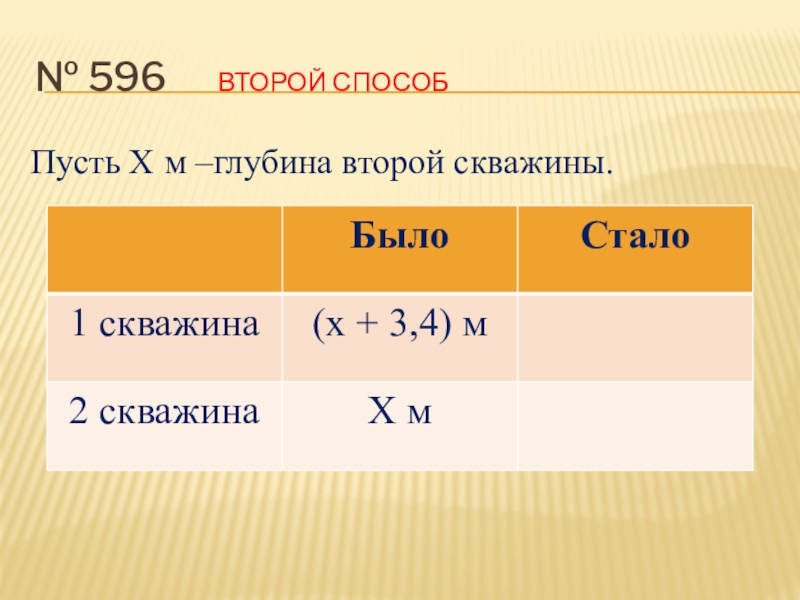 № 596 ВТОРОЙ СПОСОБ

Пусть Х м –глубина второй скважины.

| | Было | Стало |
|---|---|---|
| 1 скважина | (х + 3,4) м | |
| 2 скважина | Х м | |